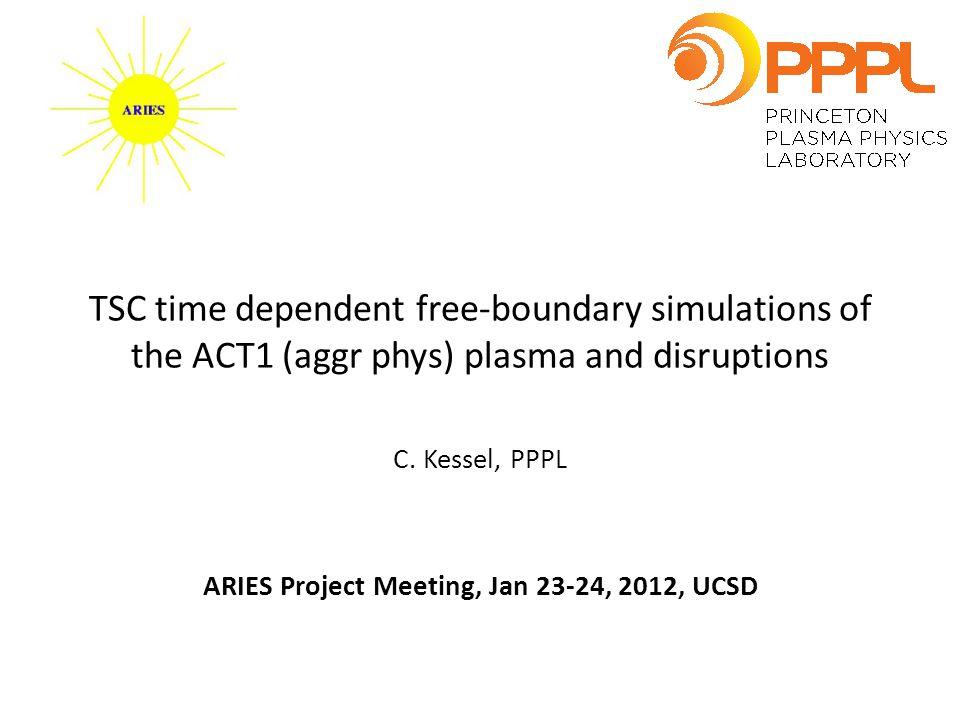 ARIES

PPPL
PRINCETON
PLASMA PHYSICS
LABORATORY

TSC time dependent free-boundary simulations of the ACT1 (aggr phys) plasma and disruptions

C. Kessel, PPPL

ARIES Project Meeting, Jan 23-24, 2012, UCSD